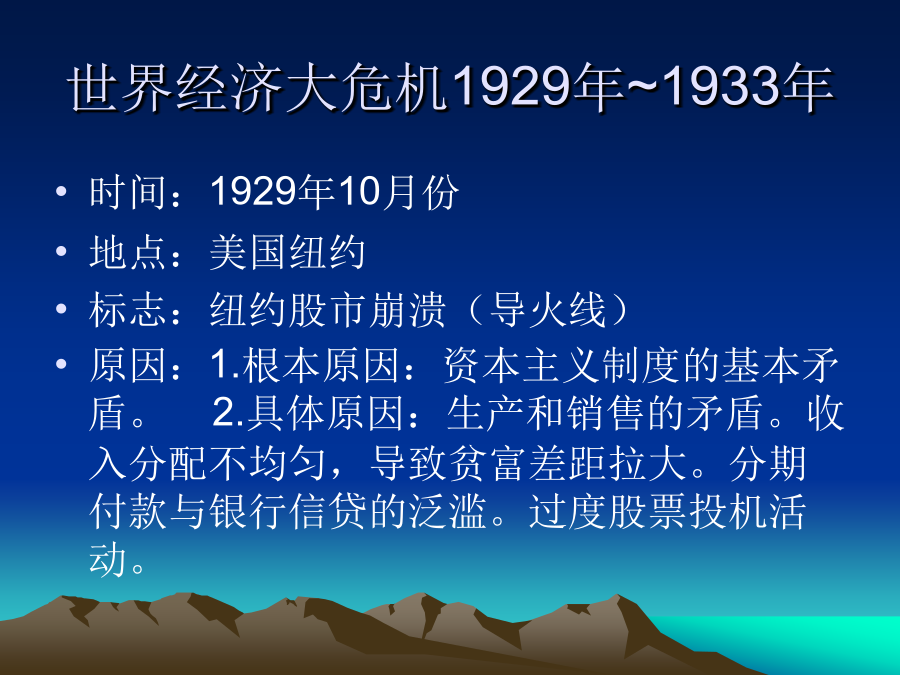 世界经济大危机1929年~1933年

• 时间：1929年10月份

• 地点：美国纽约

• 标志：纽约股市崩溃（导火线）

• 原因：1.根本原因：资本主义制度的基本矛盾。 2.具体原因：生产和销售的矛盾。收入分配不均匀，导致贫富差距拉大。分期付款与银行信贷的泛滥。过度股票投机活动。